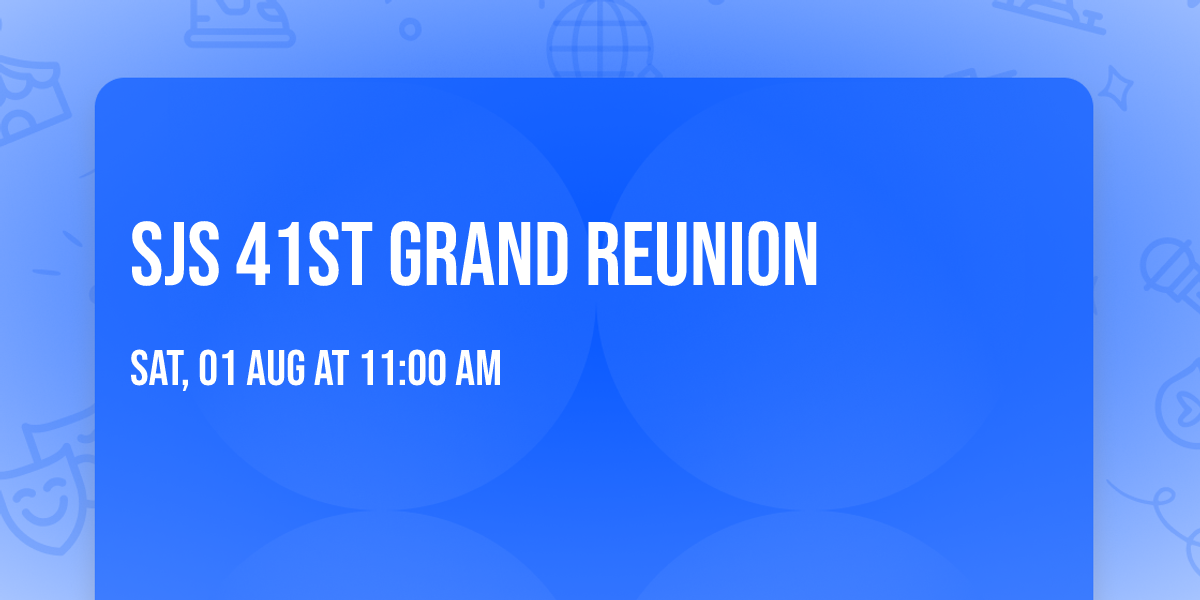 SJS 41ST GRAND REUNION

SAT, 01 AUG AT 11:00 AM